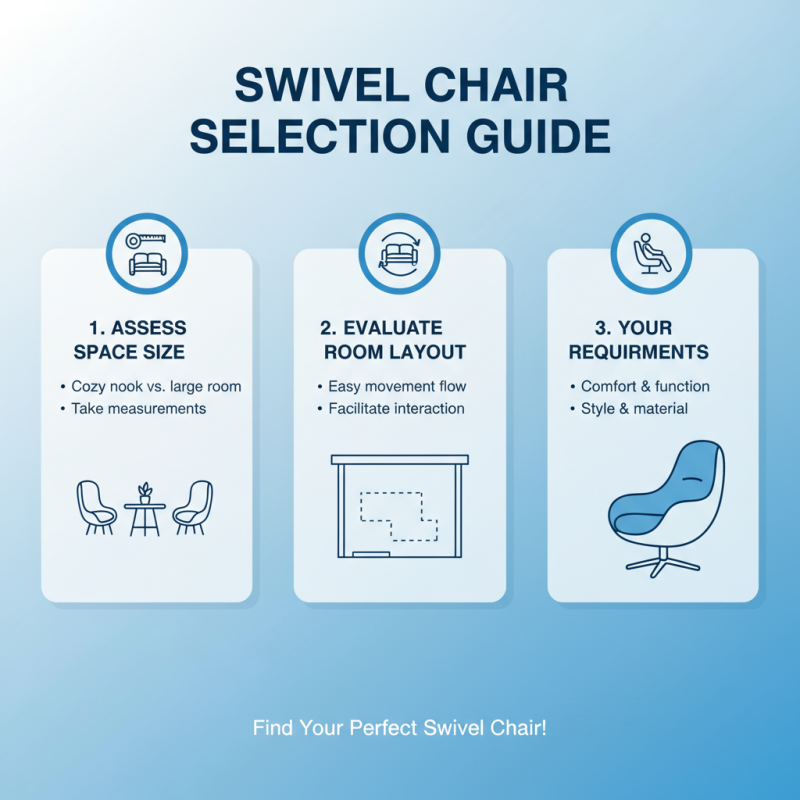 SWIVEL CHAIR SELECTION GUIDE

1. ASSESS SPACE SIZE

• Cozy nook vs. large room
• Take measurements

2. EVALUATE ROOM LAYOUT

• Easy movement flow
• Facilitate interaction

3. YOUR REQUIRMENTS

• Comfort & function
• Style & material

Find Your Perfect Swivel Chair!